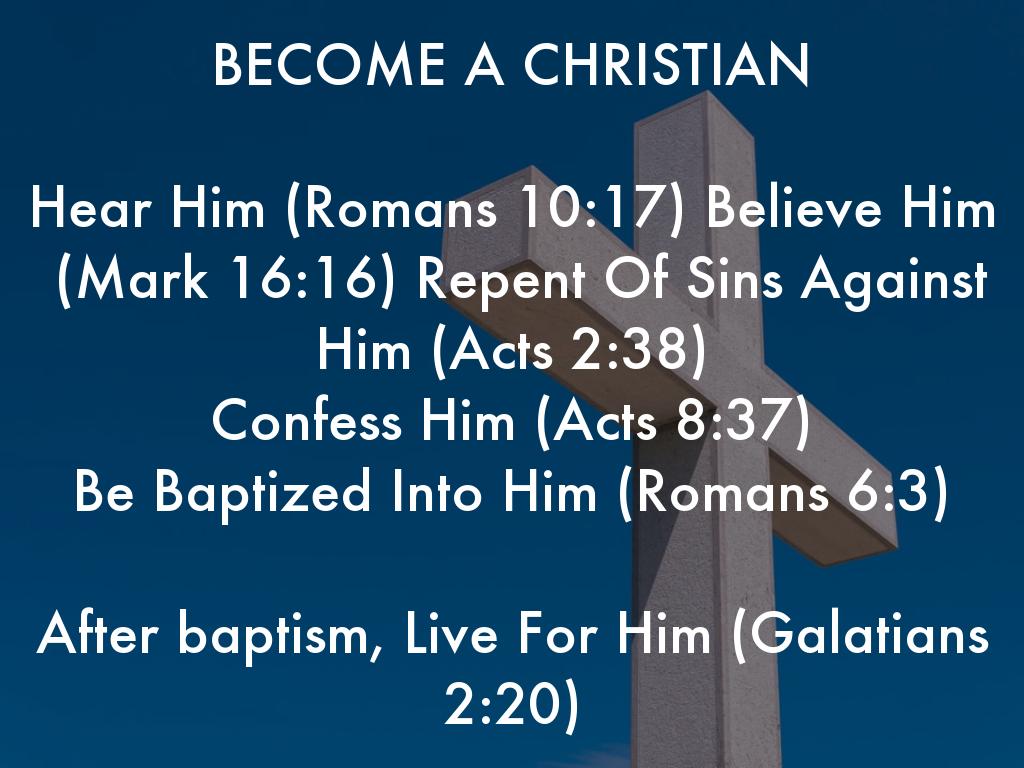 BECOME A CHRISTIAN

Hear Him (Romans 10:17) Believe Him (Mark 16:16) Repent Of Sins Against Him (Acts 2:38)
Confess Him (Acts 8:37)
Be Baptized Into Him (Romans 6:3)

After baptism, Live For Him (Galatians 2:20)